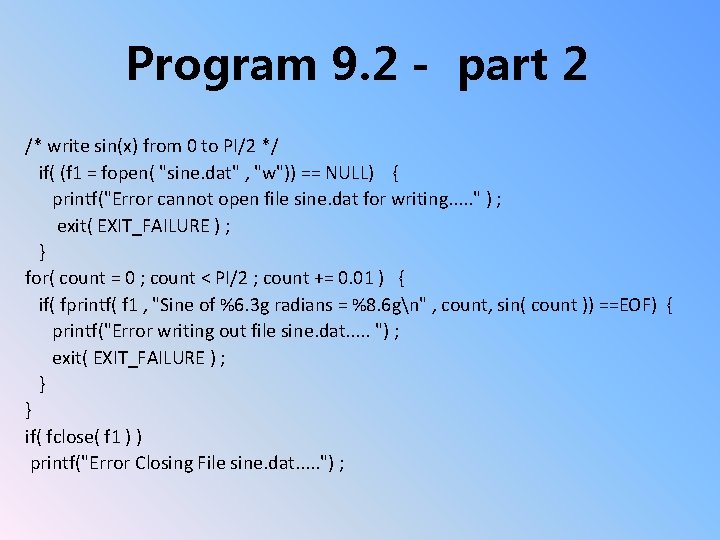 Program 9.2 - part 2

/* write sin(x) from 0 to PI/2 */
if( (f1 = fopen( "sine.dat" , "w")) == NULL) {
printf("Error cannot open file sine.dat for writing....." ) ;
exit( EXIT_FAILURE ) ;
}
for( count = 0 ; count < PI/2 ; count += 0.01 ) {
if( fprintf( f1 , "Sine of %6.3g radians = %8.6g\n" , count, sin( count )) ==EOF) {
printf("Error writing out file sine.dat..... ") ;
exit( EXIT_FAILURE ) ;
}
}
if( fclose( f1 ) )
printf("Error Closing File sine.dat.....") ;